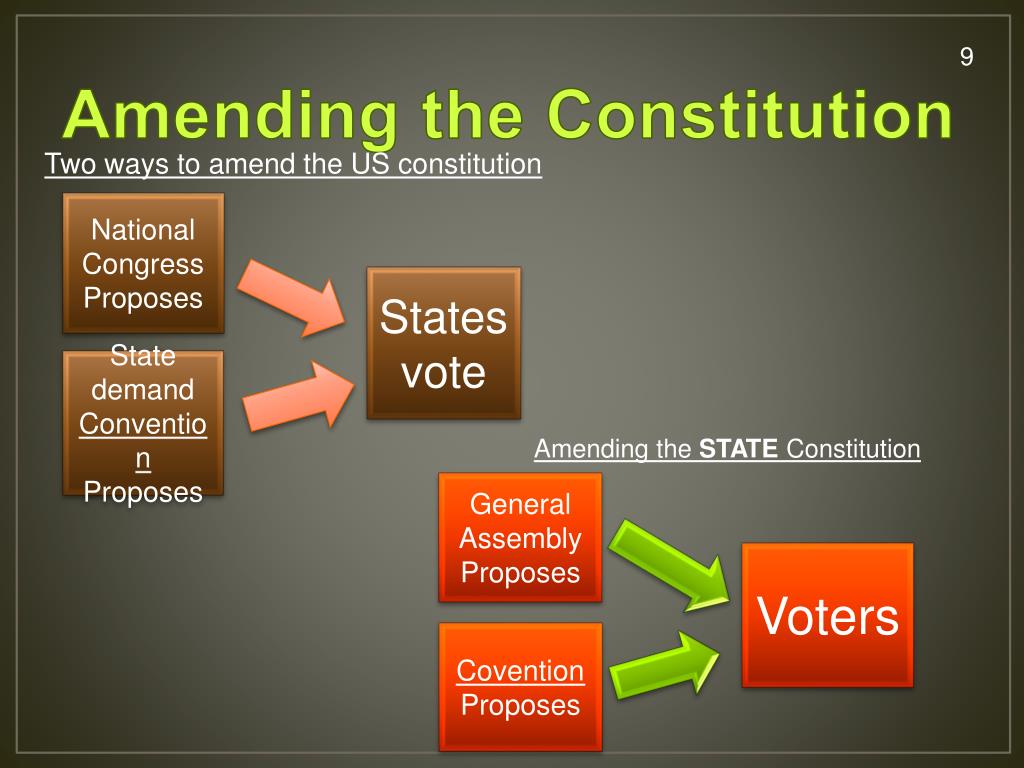 9

Amending the Constitution

Two ways to amend the US constitution

National Congress Proposes

State demand Convention Proposes

States vote

Amending the STATE Constitution

General Assembly Proposes

Covention Proposes

Voters